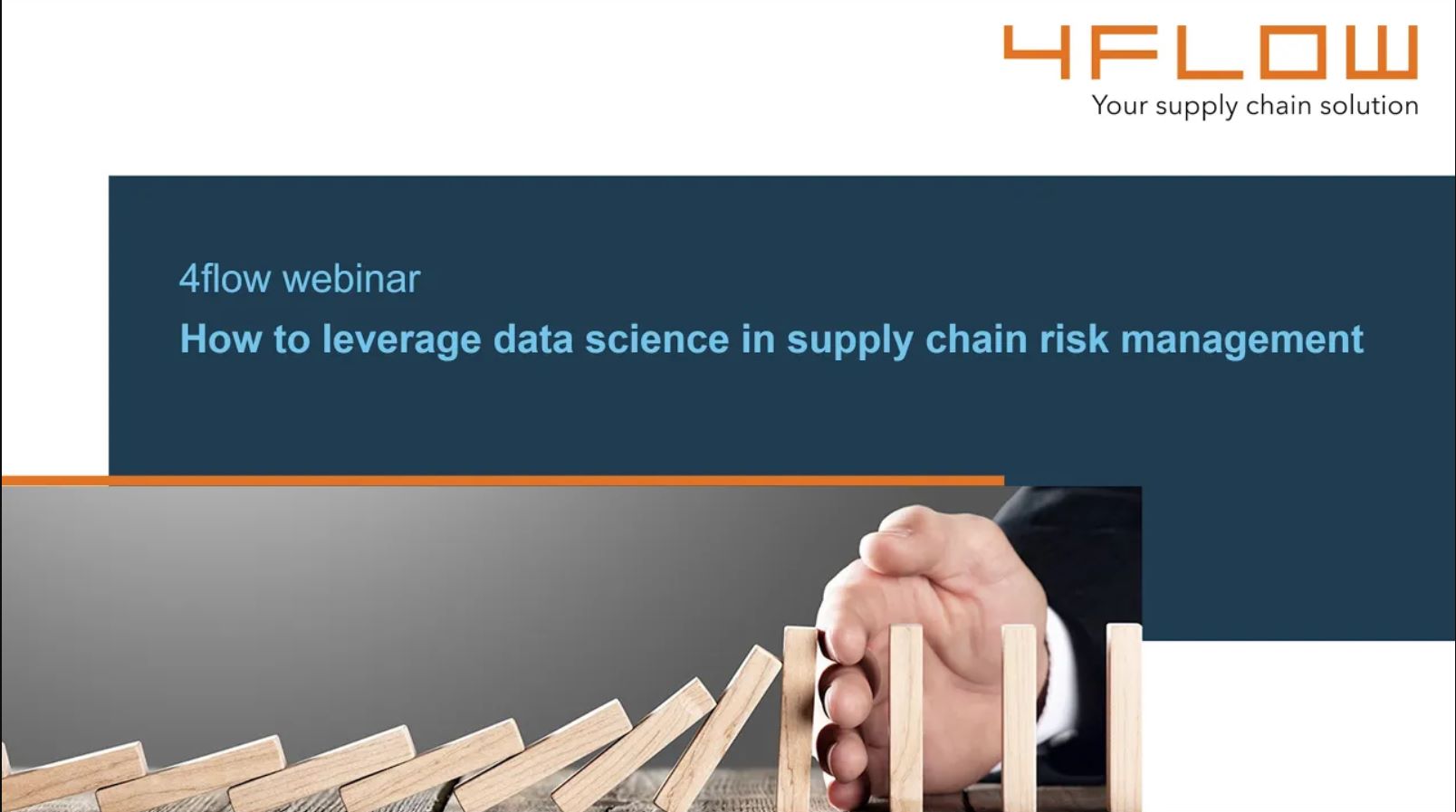 4FLOW
Your supply chain solution

4flow webinar
How to leverage data science in supply chain risk management